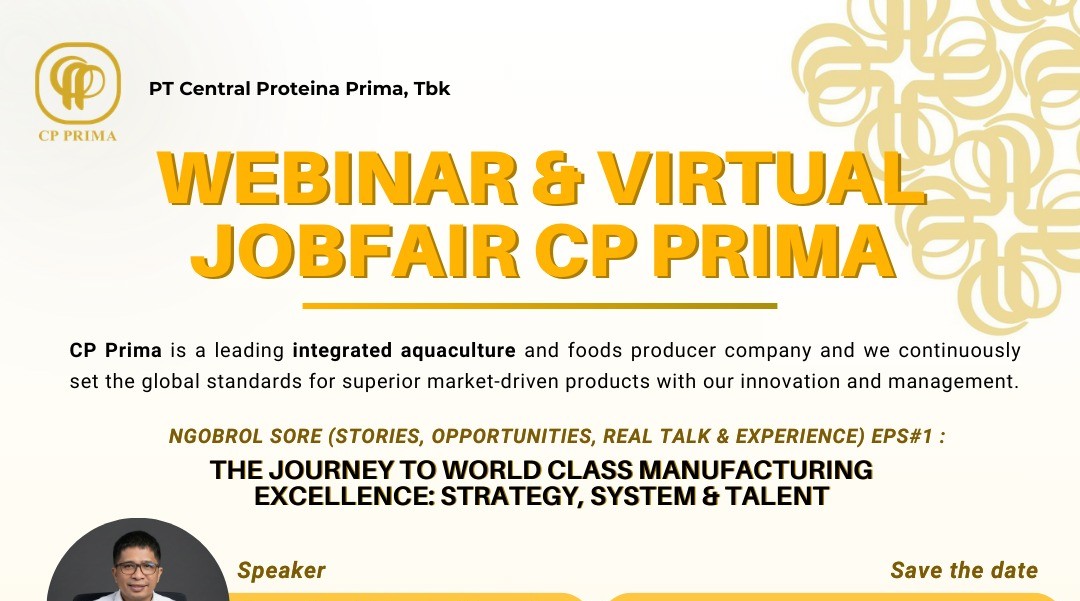 CP PRIMA

PT Central Proteina Prima, Tbk

WEBINAR & VIRTUAL JOBFAIR CP PRIMA

CP Prima is a leading integrated aquaculture and foods producer company and we continuously set the global standards for superior market-driven products with our innovation and management.

NGOBROL SORE (STORIES, OPPORTUNITIES, REAL TALK & EXPERIENCE) EPS#1 :

THE JOURNEY TO WORLD CLASS MANUFACTURING EXCELLENCE: STRATEGY, SYSTEM & TALENT

Speaker

Save the date